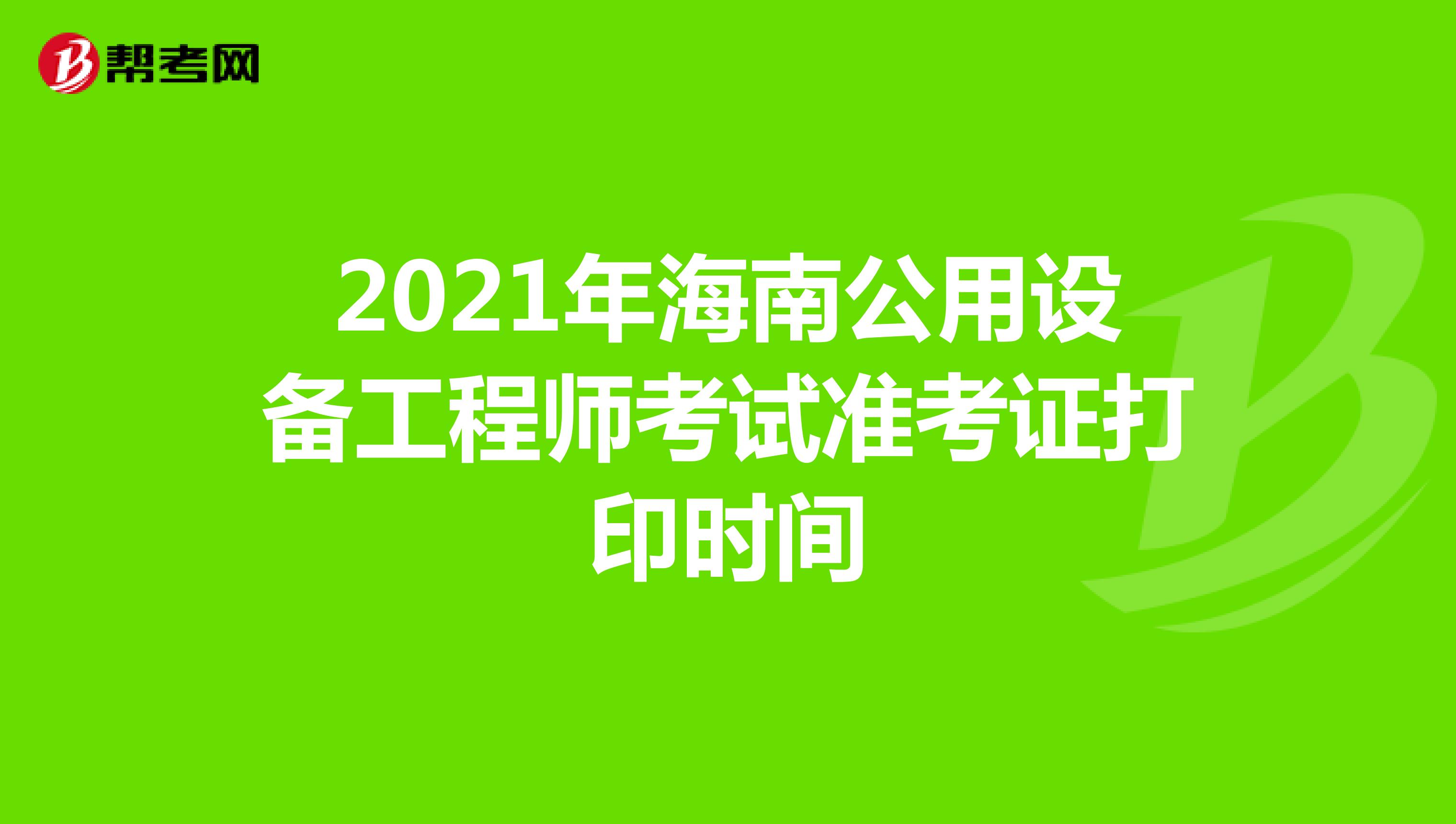 帮考网

2021年海南公用设备工程师考试准考证打印时间